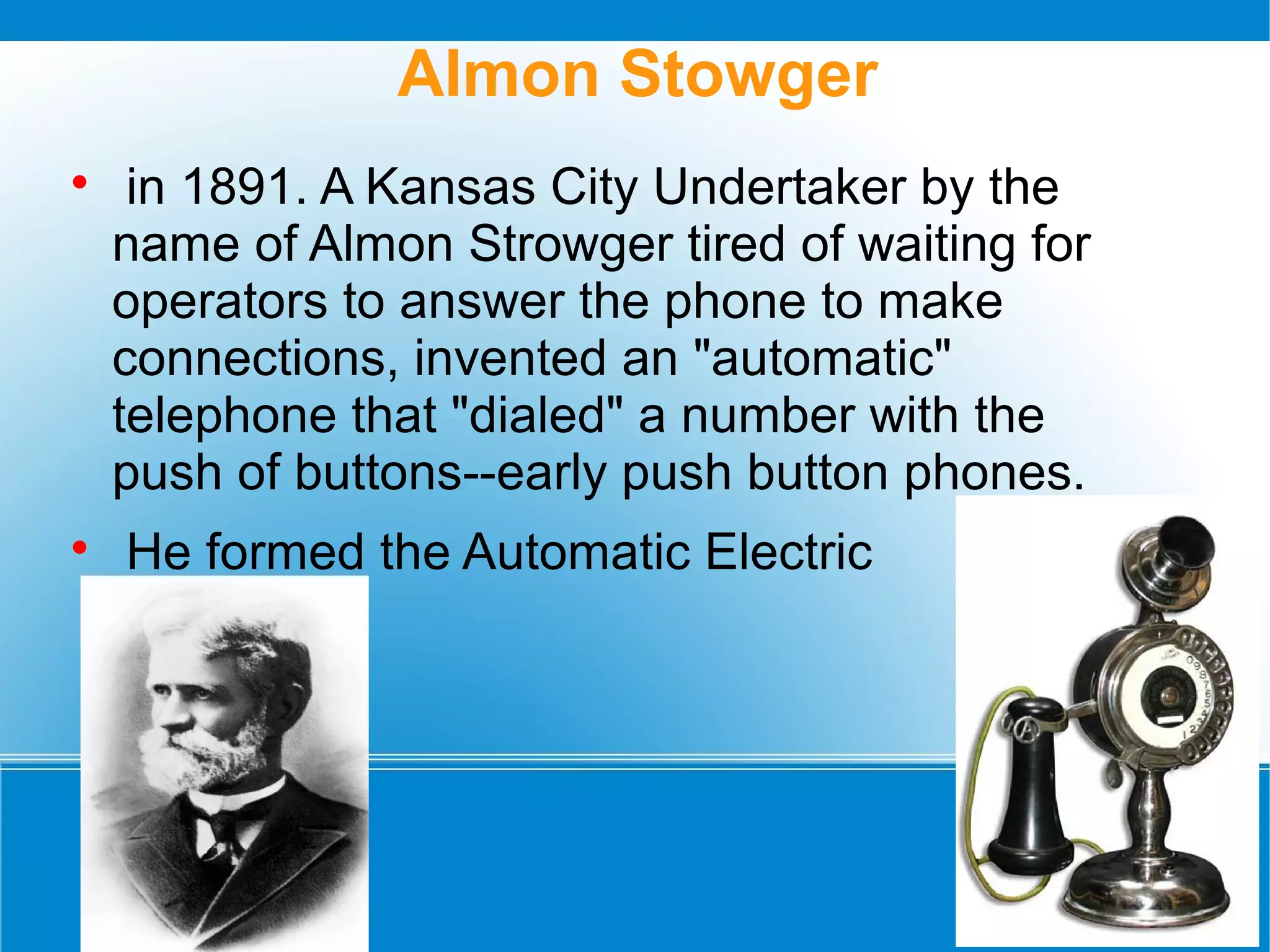 Almon Stowger

• in 1891. A Kansas City Undertaker by the name of Almon Strowger tired of waiting for operators to answer the phone to make connections, invented an "automatic" telephone that "dialed" a number with the push of buttons--early push button phones.

• He formed the Automatic Electric